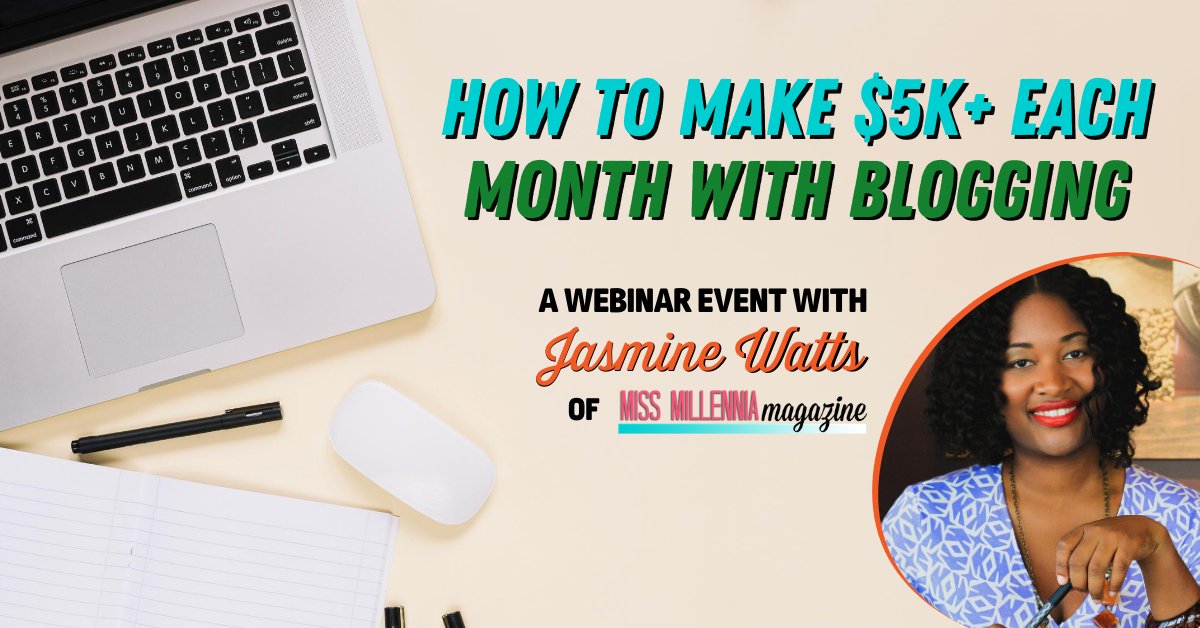 HOW TO MAKE $5K+ EACH MONTH WITH BLOGGING

A WEBINAR EVENT WITH
Jasmine Watts
OF MISS MILLENNIA magazine